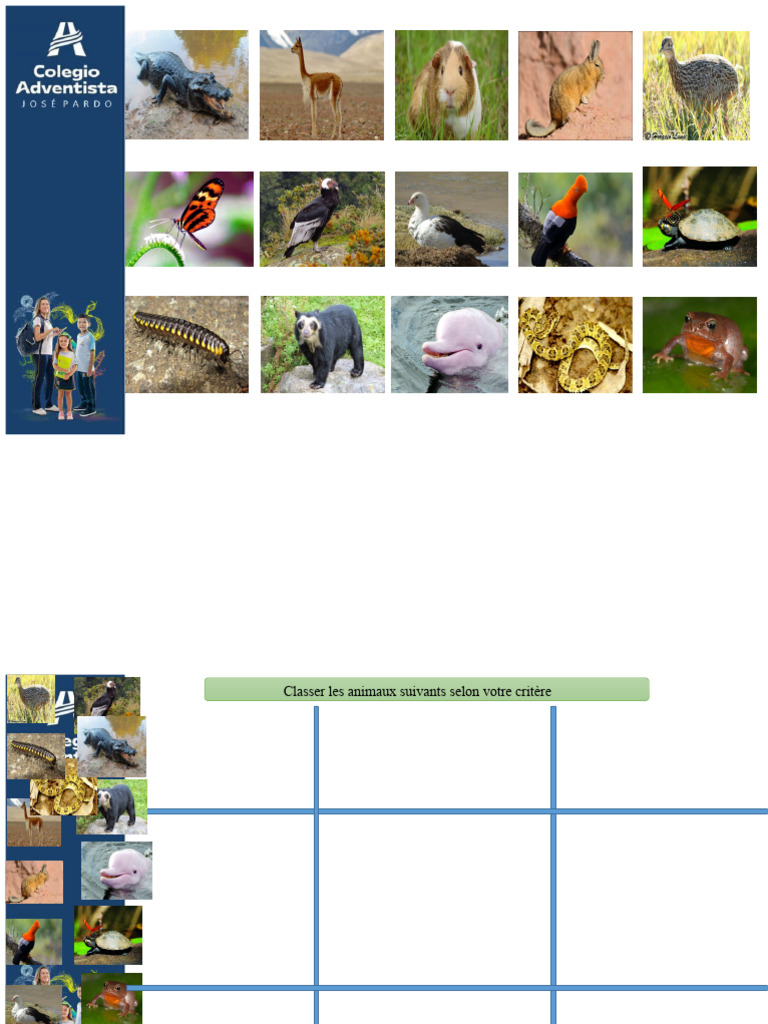 Colegio Adventista
JOSÉ PARDO

Classer les animaux suivants selon votre critère